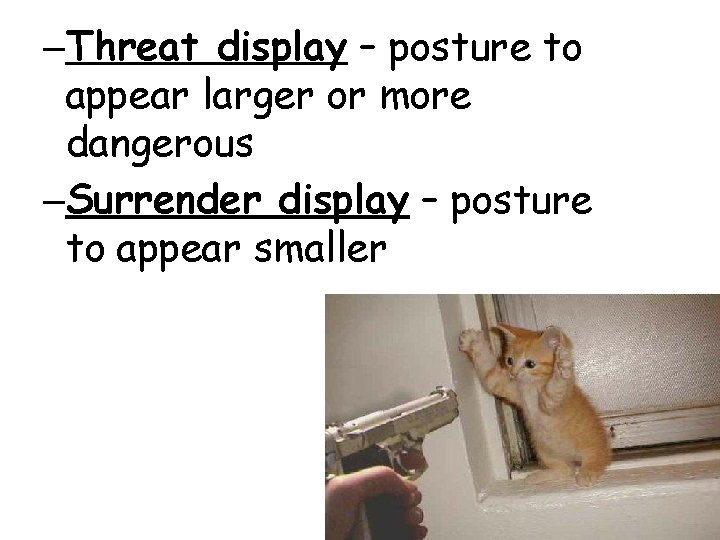 –Threat display – posture to appear larger or more dangerous

–Surrender display – posture to appear smaller